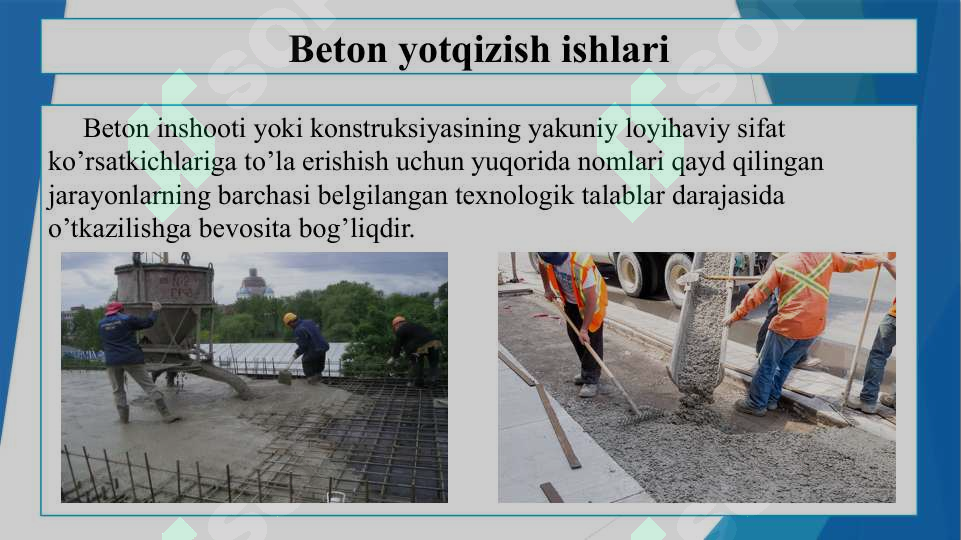 Beton yotqizish ishlari

Beton inshooti yoki konstruksiyasining yakuniy loyihaviy sifat ko’rsatkichlariga to’la erishish uchun yuqorida nomlari qayd qilingan jarayonlarning barchasi belgilangan texnologik talablar darajasida o’tkazilishga bevosita bog’liqdir.